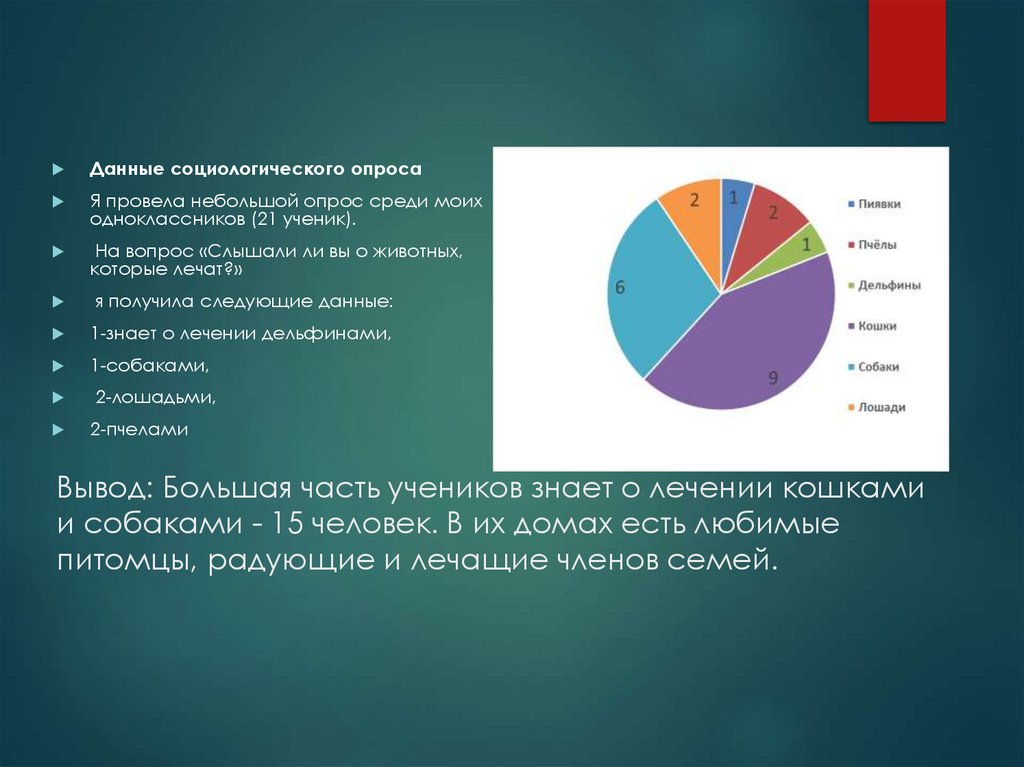 Данные социологического опроса

Я провела небольшой опрос среди моих одноклассников (21 ученик).

На вопрос «Слышали ли вы о животных, которые лечат?»

я получила следующие данные:

1-знает о лечении дельфинами,

1-собаками,

2-лошадьми,

2-пчелами

1
2
1
9
6
2

Пиявки
Пчёлы
Дельфины
Кошки
Собаки
Лошади

Вывод: Большая часть учеников знает о лечении кошками и собаками - 15 человек. В их домах есть любимые питомцы, радующие и лечащие членов семей.